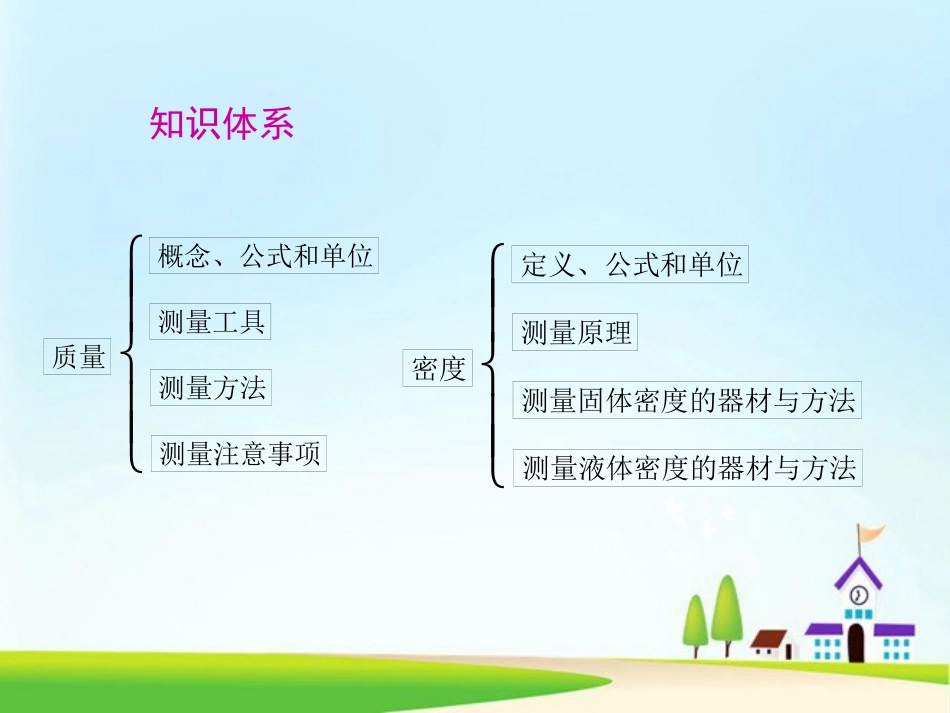 知识体系

质量

概念、公式和单位

测量工具

测量方法

测量注意事项

密度

定义、公式和单位

测量原理

测量固体密度的器材与方法

测量液体密度的器材与方法